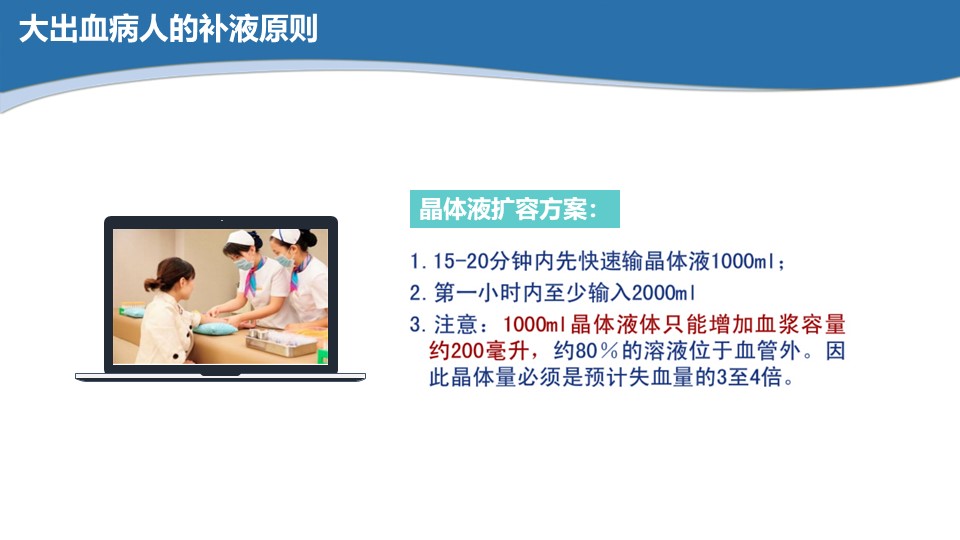 大出血病人的补液原则

晶体液扩容方案：

1. 15-20分钟内先快速输晶体液1000ml；
2. 第一小时内至少输入2000ml
3. 注意：1000ml晶体液体只能增加血浆容量约200毫升，约80％的溶液位于血管外。因此晶体量必须是预计失血量的3至4倍。